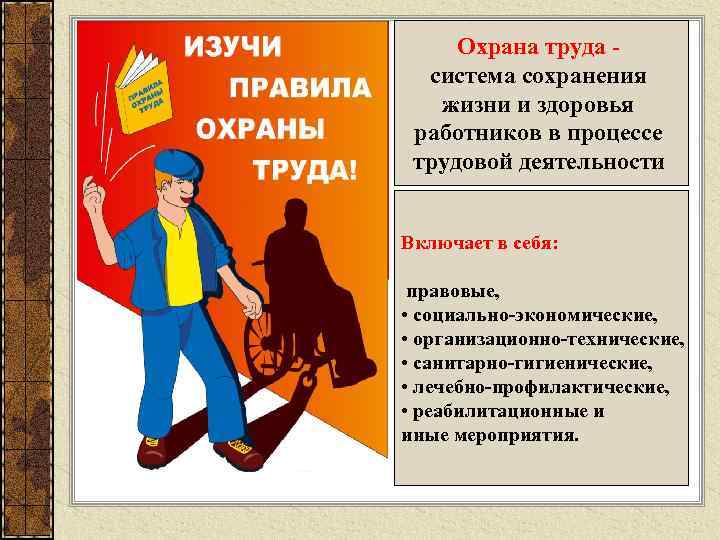 ИЗУЧИ ПРАВИЛА ОХРАНЫ ТРУДА!

ПРАВИЛА ОХРАНЫ ТРУДА

Охрана труда - система сохранения жизни и здоровья работников в процессе трудовой деятельности

Включает в себя:

правовые,
• социально-экономические,
• организационно-технические,
• санитарно-гигиенические,
• лечебно-профилактические,
• реабилитационные и
иные мероприятия.